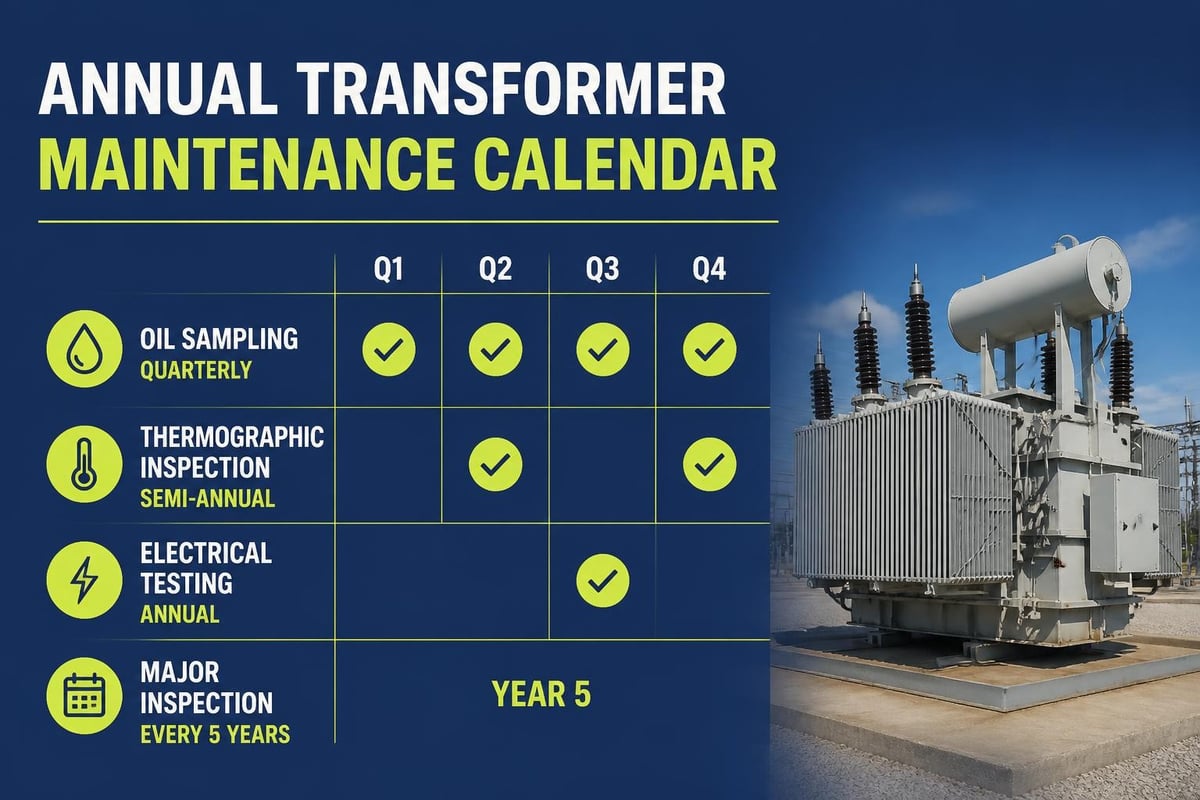 ANNUAL TRANSFORMER
MAINTENANCE CALENDAR

| | Q1 | Q2 | Q3 | Q4 |
|---|---|---|---|---|
| OIL SAMPLING QUARTERLY | ✓ | ✓ | ✓ | ✓ |
| THERMOGRAPHIC INSPECTION SEMI-ANNUAL | | ✓ | | ✓ |
| ELECTRICAL TESTING ANNUAL | | | ✓ | |
| MAJOR INSPECTION EVERY 5 YEARS | YEAR 5 | | | |